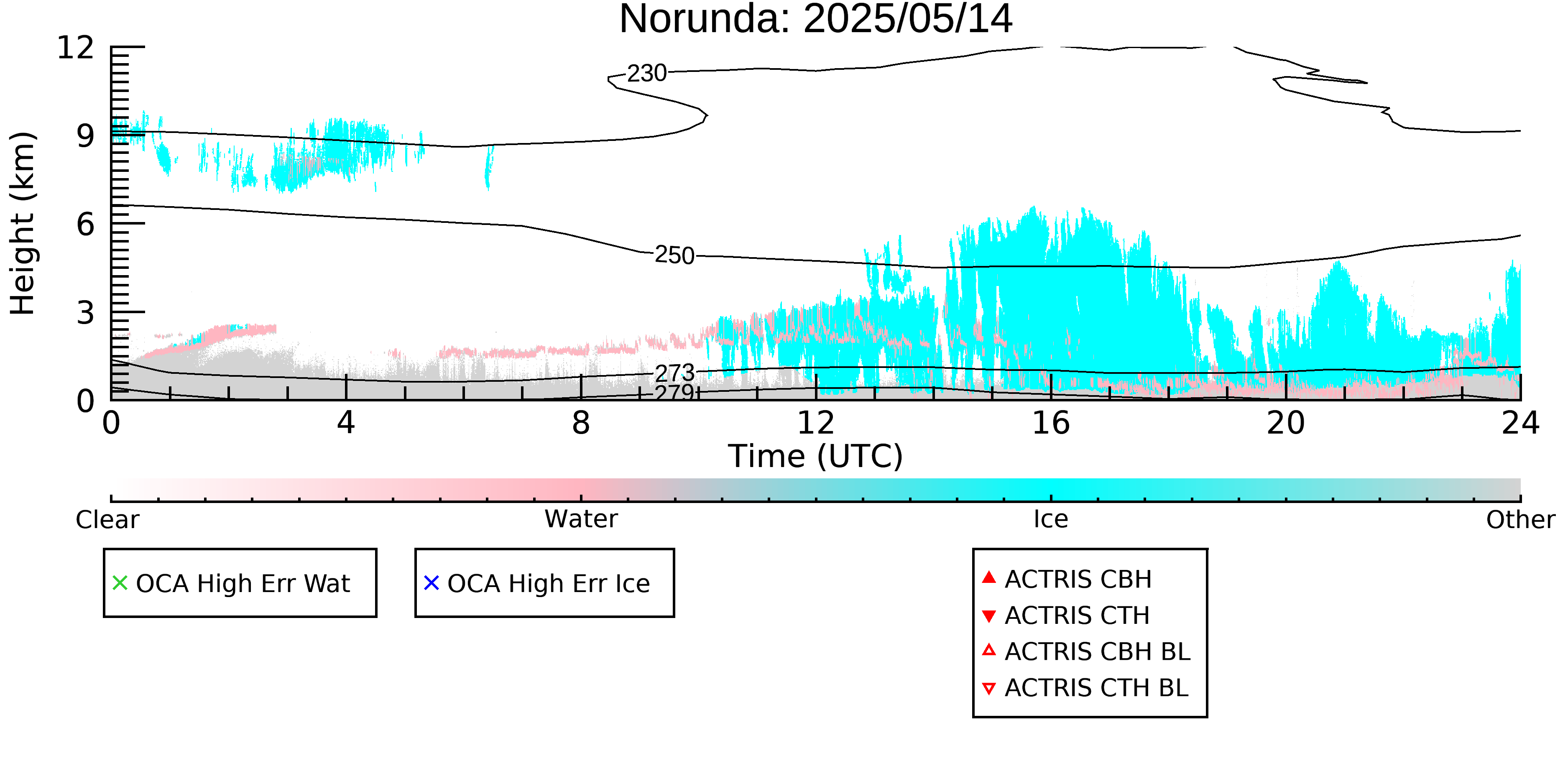 Norunda: 2025/05/14

Height (km)

12
9
6
3
0

230
250
273
279

0
4
8
12
16
20
24
Time (UTC)

Clear
Water
Ice
Other

OCA High Err Wat

OCA High Err Ice

ACTRIS CBH
ACTRIS CTH
ACTRIS CBH BL
ACTRIS CTH BL